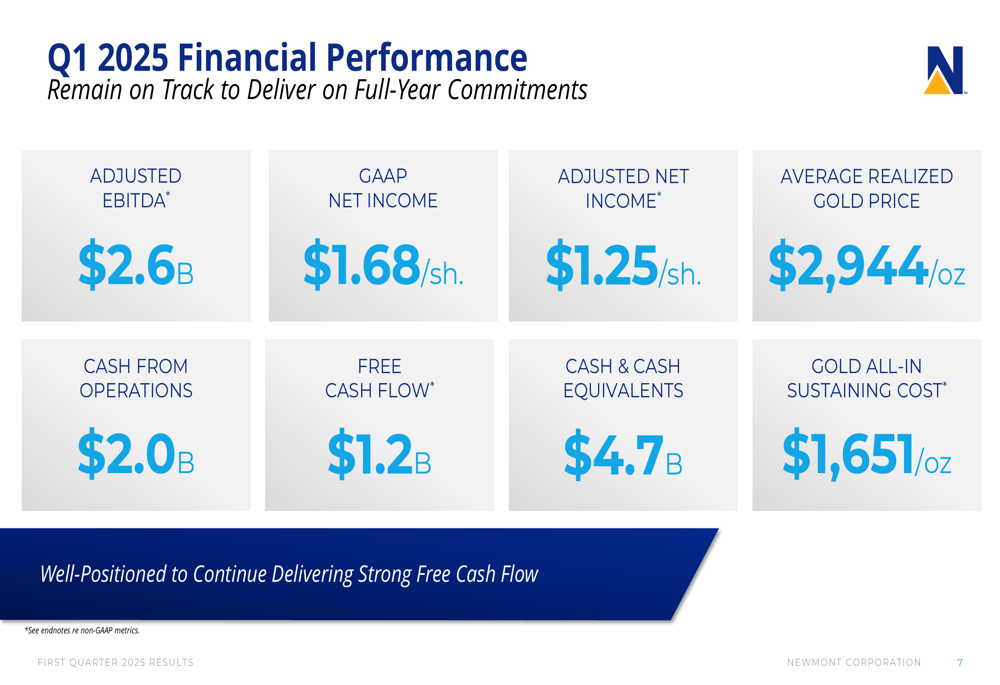 Q1 2025 Financial Performance
Remain on Track to Deliver on Full-Year Commitments

ADJUSTED EBITDA*
$2.6B

GAAP NET INCOME
$1.68/sh.

ADJUSTED NET INCOME*
$1.25/sh.

AVERAGE REALIZED GOLD PRICE
$2,944/oz

CASH FROM OPERATIONS
$2.0B

FREE CASH FLOW*
$1.2B

CASH & CASH EQUIVALENTS
$4.7B

GOLD ALL-IN SUSTAINING COST*
$1,651/oz

Well-Positioned to Continue Delivering Strong Free Cash Flow

*See endnotes re non-GAAP metrics.

FIRST QUARTER 2025 RESULTS

NEWMONT CORPORATION 7